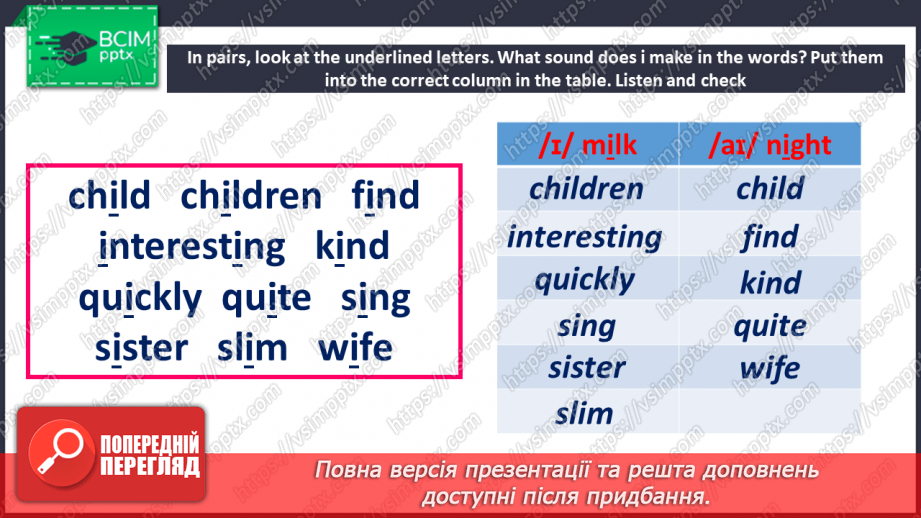 ВСІМ pptx

In pairs, look at the underlined letters. What sound does i make in the words? Put them into the correct column in the table. Listen and check

child children find interesting kind quickly quite sing sister slim wife

| /ɪ/ milk | /aɪ/ night |
|---|---|
| children | child |
| interesting | find |
| quickly | kind |
| sing | quite |
| sister | wife |
| slim | |

ПОПЕРЕДНІЙ ПЕРЕГЛЯД

Повна версія презентації та решта доповнень доступні після придбання.

https://vsimpptx.com